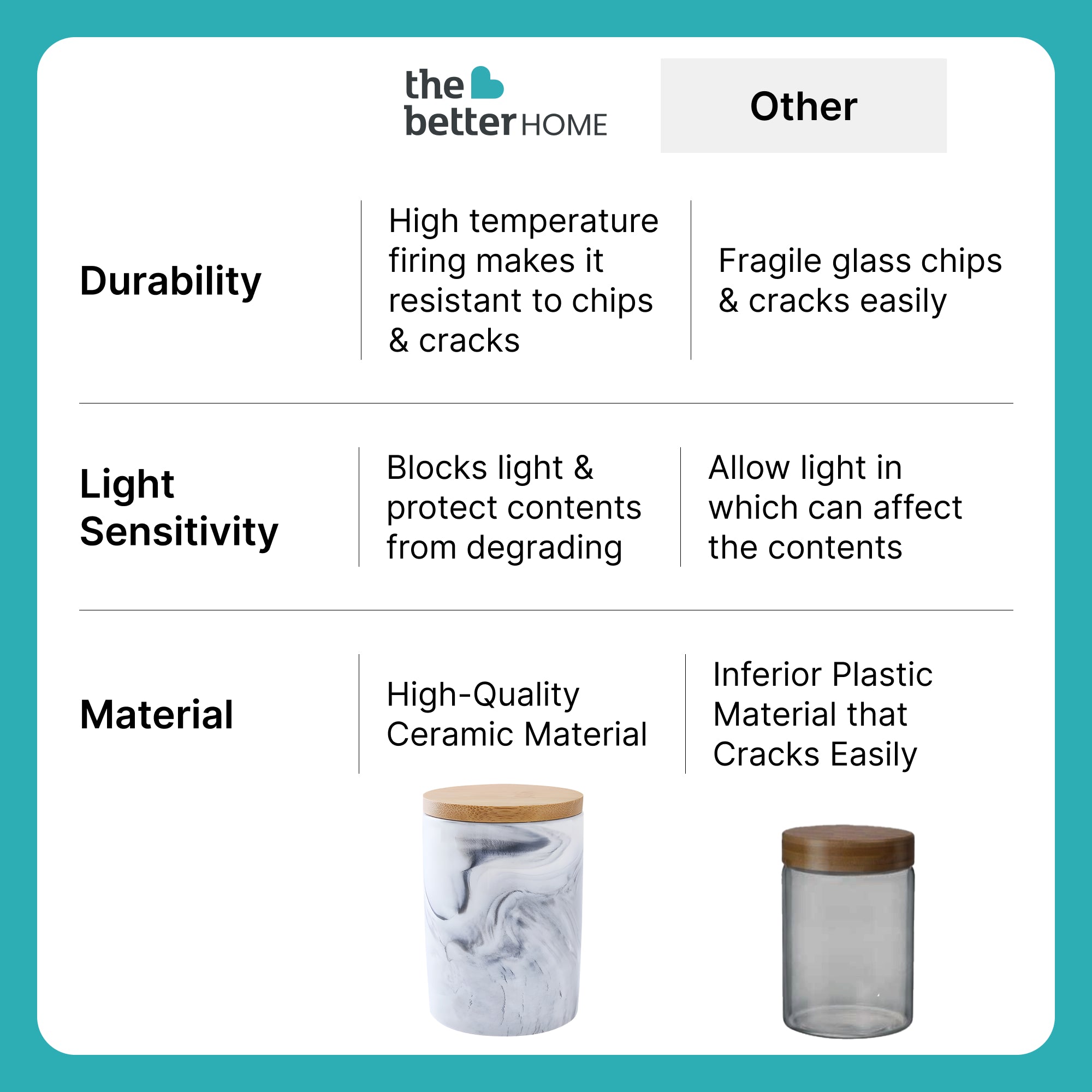 |  | the better HOME | Other |
|---|---|---|
| Durability | High temperature firing makes it resistant to chips & cracks | Fragile glass chips & cracks easily |
| Light Sensitivity | Blocks light & protect contents from degrading | Allow light in which can affect the contents |
| Material | High-Quality Ceramic Material | Inferior Plastic Material that Cracks Easily |